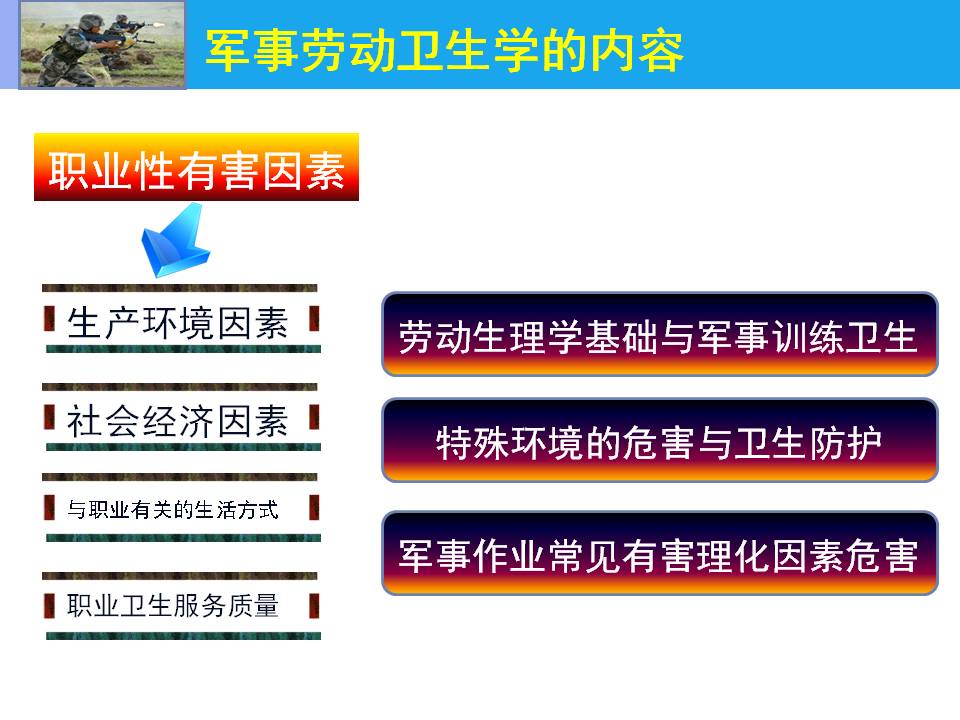 军事劳动卫生学的内容

职业性有害因素

生产环境因素

社会经济因素

与职业有关的生活方式

职业卫生服务质量

劳动生理学基础与军事训练卫生

特殊环境的危害与卫生防护

军事作业常见有害理化因素危害